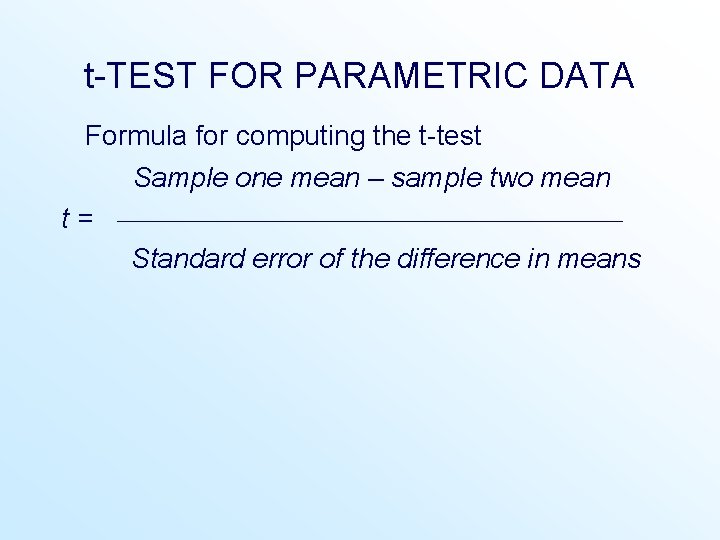 t-TEST FOR PARAMETRIC DATA

Formula for computing the t-test

$t = \frac{\text{Sample one mean – sample two mean}}{\text{Standard error of the difference in means}}$